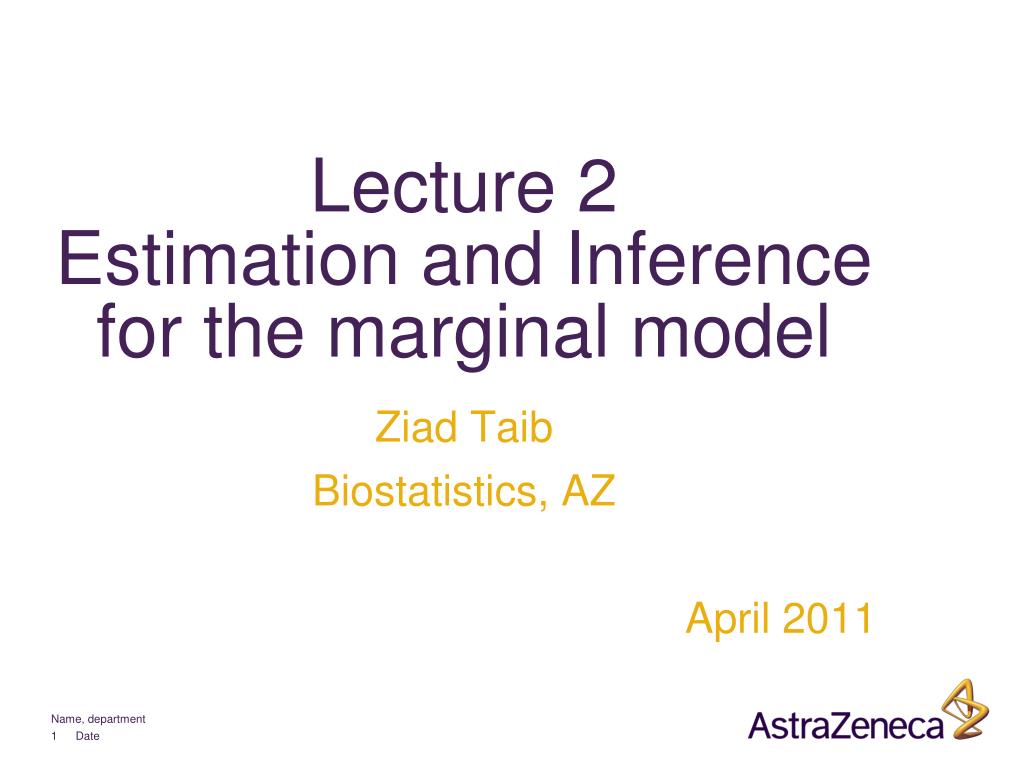 Lecture 2
Estimation and Inference for the marginal model

Ziad Taib

Biostatistics, AZ

April 2011

Name, department
1 Date

AstraZeneca